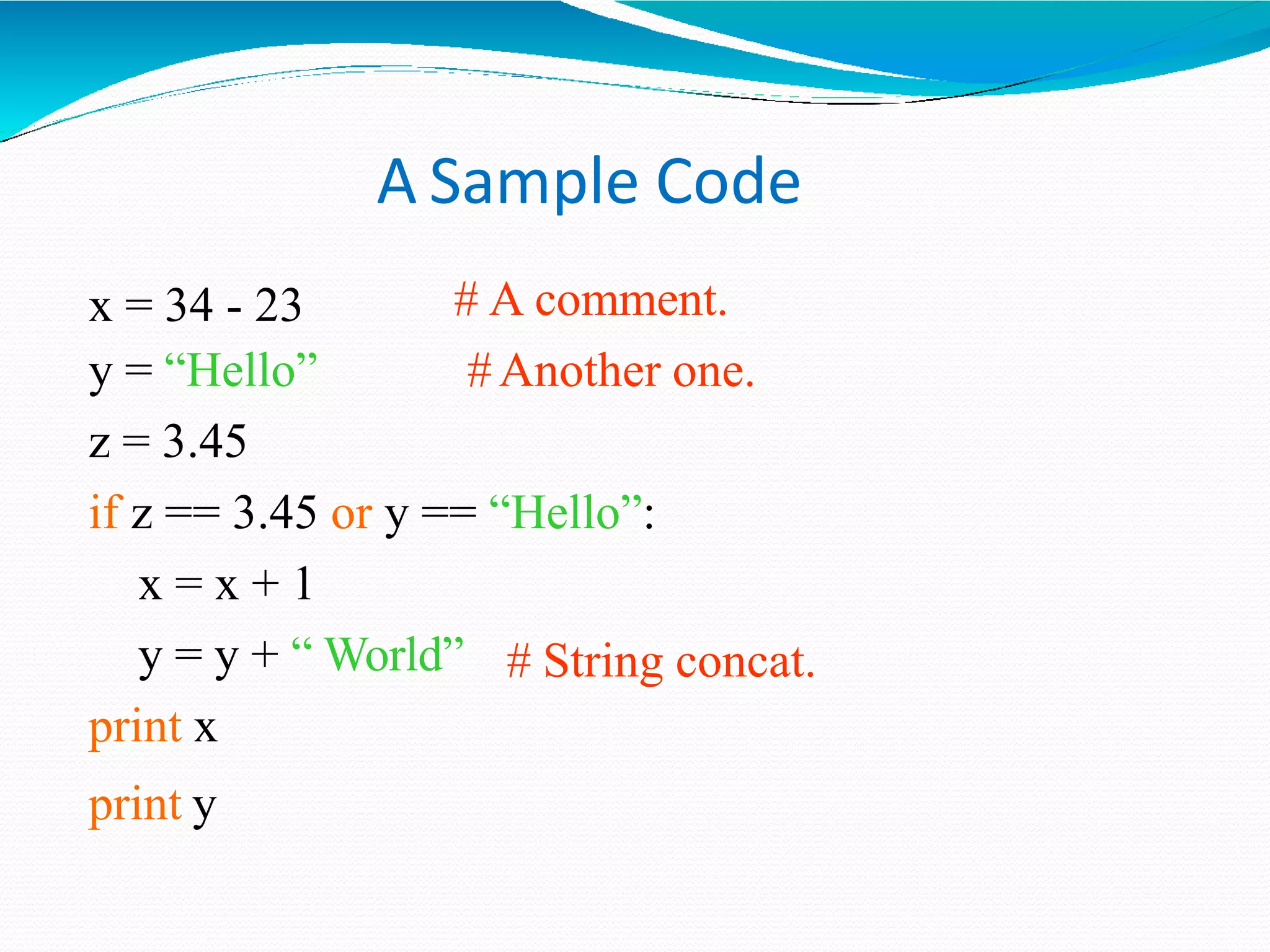 A Sample Code

x = 34 - 23 # A comment.
y = “Hello” # Another one.
z = 3.45
if z == 3.45 or y == “Hello”:
x = x + 1
y = y + “ World” # String concat.
print x
print y